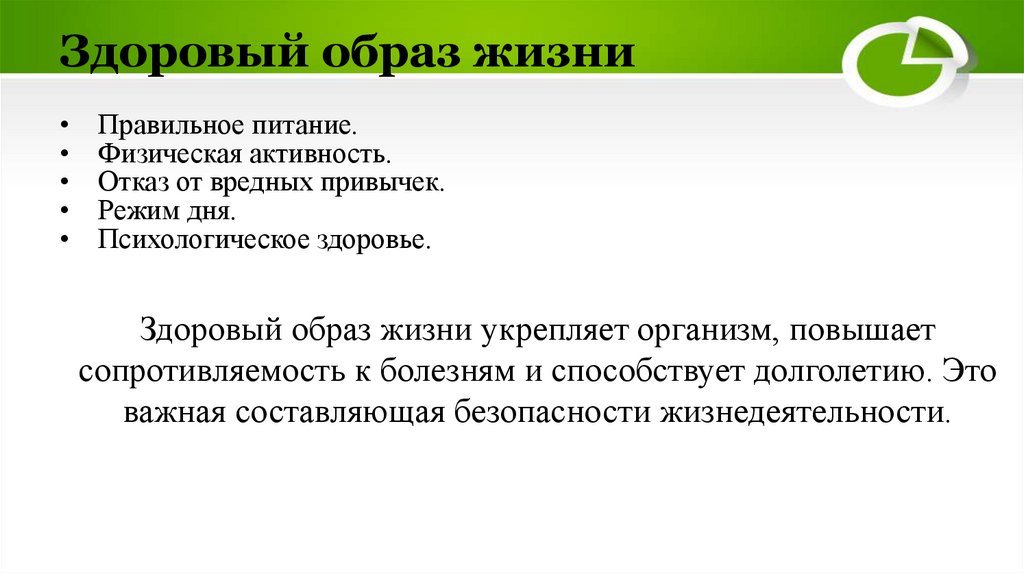 Здоровый образ жизни

• Правильное питание.
• Физическая активность.
• Отказ от вредных привычек.
• Режим дня.
• Психологическое здоровье.

Здоровый образ жизни укрепляет организм, повышает сопротивляемость к болезням и способствует долголетию. Это важная составляющая безопасности жизнедеятельности.